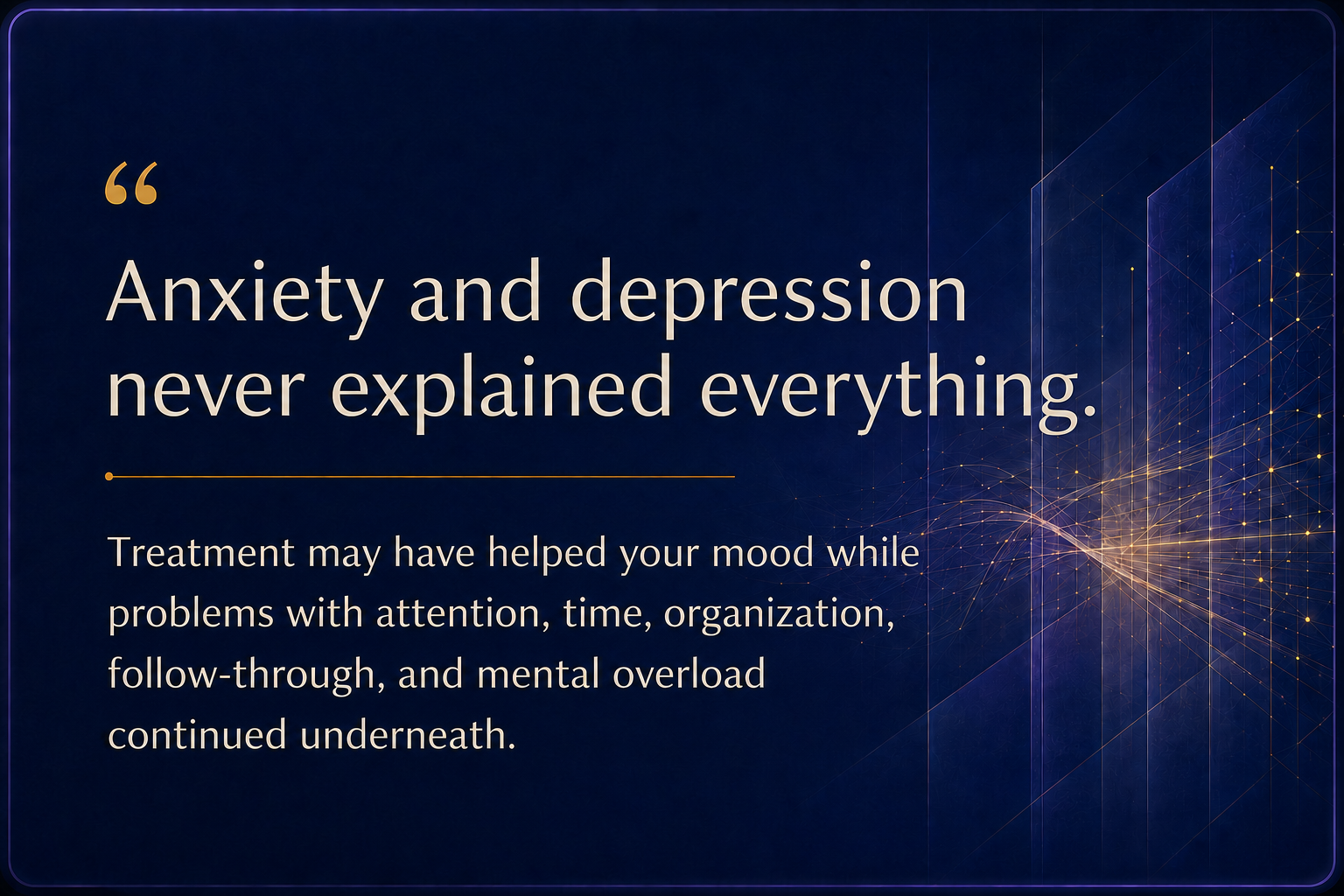 “

Anxiety and depression never explained everything.

Treatment may have helped your mood while problems with attention, time, organization, follow-through, and mental overload continued underneath.